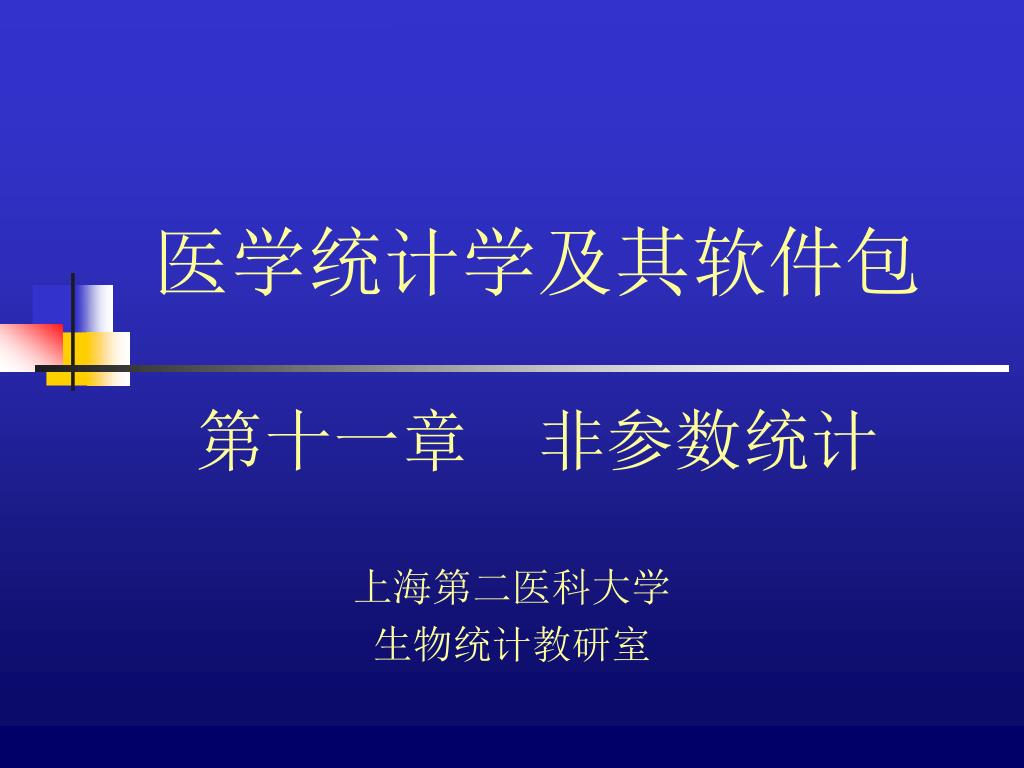 医学统计学及其软件包

第十一章　非参数统计

上海第二医科大学
生物统计教研室